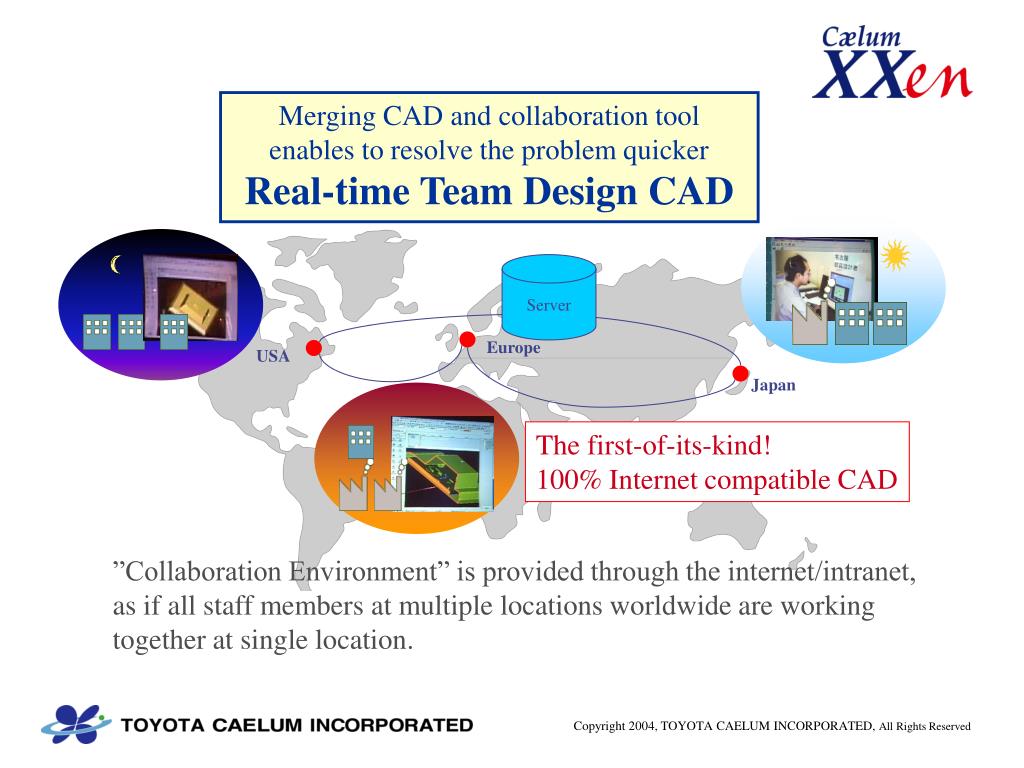 Cælum
XXen

Merging CAD and collaboration tool enables to resolve the problem quicker
Real-time Team Design CAD

Server
USA
Europe
Japan

The first-of-its-kind!
100% Internet compatible CAD

”Collaboration Environment” is provided through the internet/intranet, as if all staff members at multiple locations worldwide are working together at single location.

TOYOTA CAELUM INCORPORATED

Copyright 2004, TOYOTA CAELUM INCORPORATED, All Rights Reserved